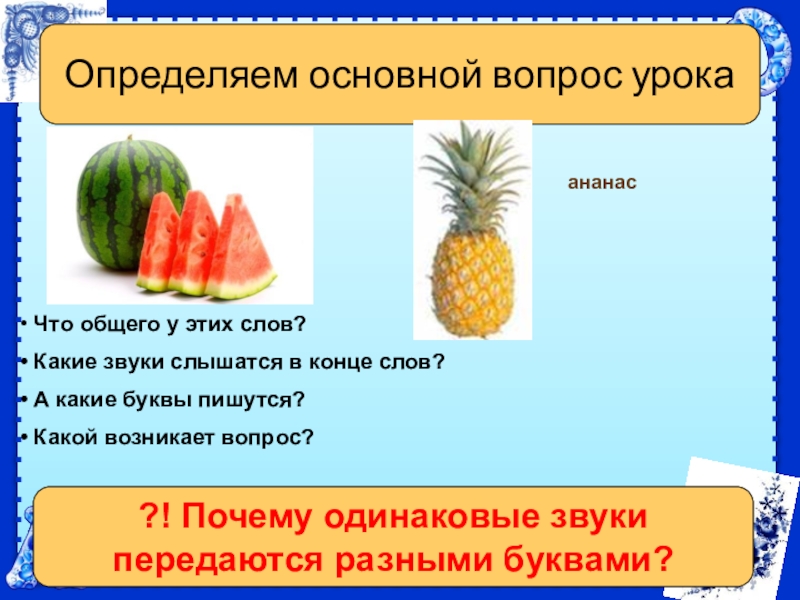 Определяем основной вопрос урока

ананас

• Что общего у этих слов?
• Какие звуки слышатся в конце слов?
• А какие буквы пишутся?
• Какой возникает вопрос?

?! Почему одинаковые звуки передаются разными буквами?